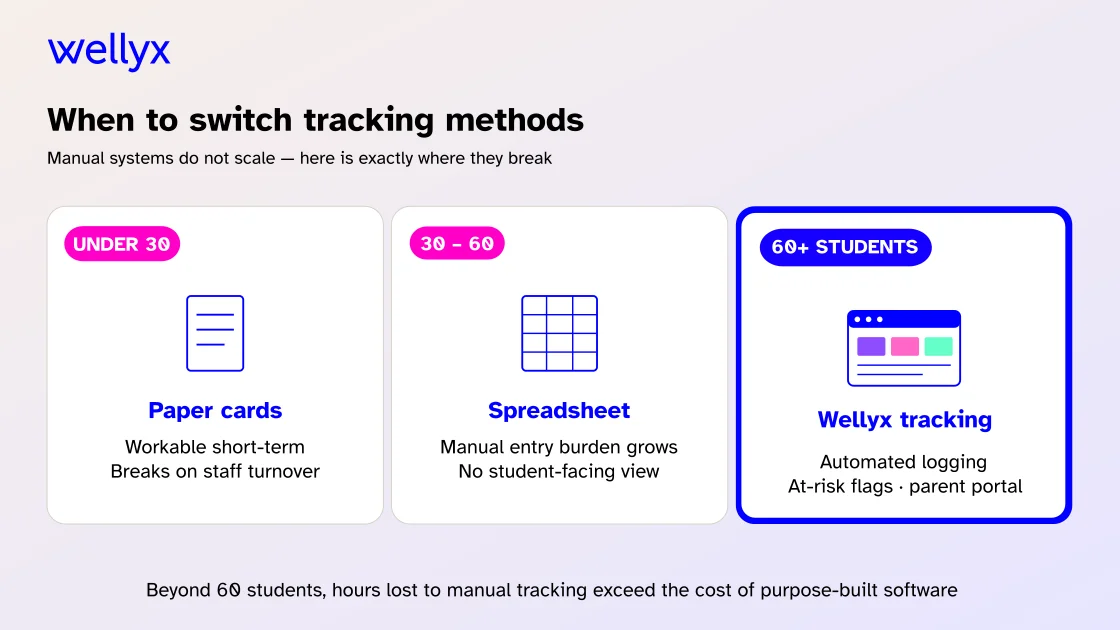 wellyx

When to switch tracking methods

Manual systems do not scale — here is exactly where they break

UNDER 30

Paper cards

Workable short-term
Breaks on staff turnover

30 - 60

Spreadsheet

Manual entry burden grows
No student-facing view

60+ STUDENTS

Wellyx tracking

Automated logging
At-risk flags · parent portal

Beyond 60 students, hours lost to manual tracking exceed the cost of purpose-built software